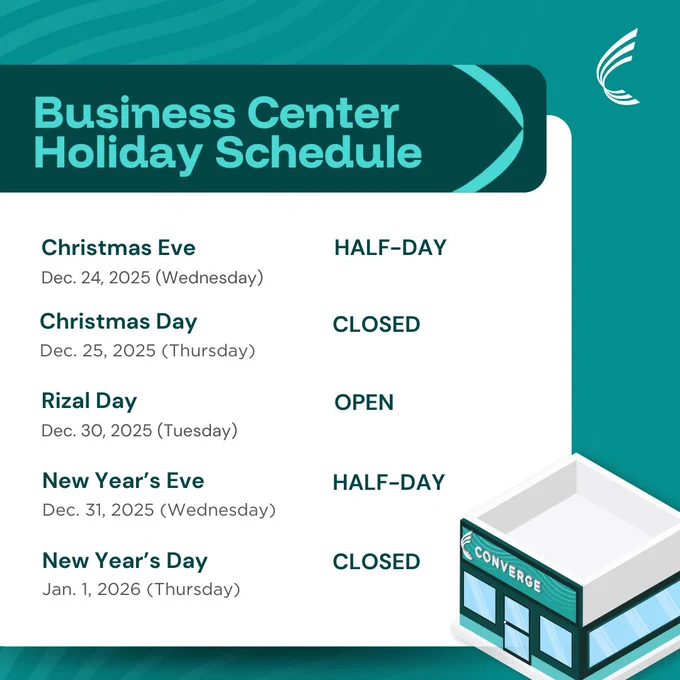 Business Center Holiday Schedule

Christmas Eve
Dec. 24, 2025 (Wednesday)
HALF-DAY

Christmas Day
Dec. 25, 2025 (Thursday)
CLOSED

Rizal Day
Dec. 30, 2025 (Tuesday)
OPEN

New Year's Eve
Dec. 31, 2025 (Wednesday)
HALF-DAY

New Year's Day
Jan. 1, 2026 (Thursday)
CLOSED

CONVERGE